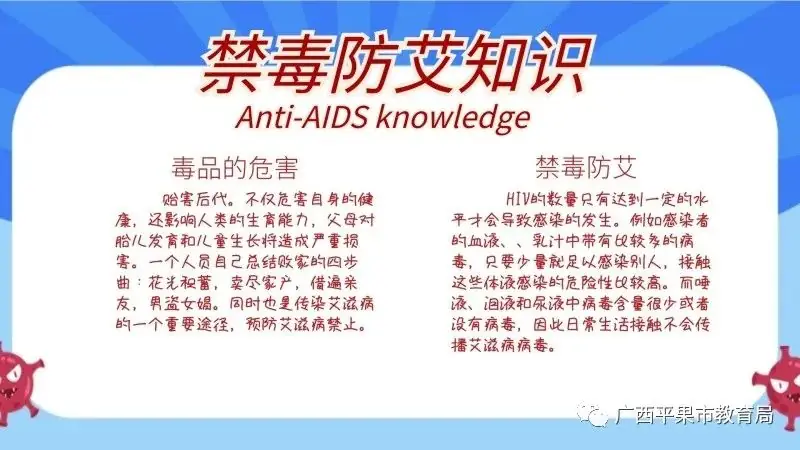 禁毒防艾知识
Anti-AIDS knowledge

毒品的危害

贻害后代。不仅危害自身的健康，还影响人类的生育能力，父母对胎儿发育和儿童生长将造成严重损害。一个人员自己总结败家的四步曲：花光积蓄，卖尽家产，借遍亲友，男盗女娼。同时也是传染艾滋病的一个重要途径，预防艾滋病禁止。

禁毒防艾

HIV的数量只有达到一定的水平才会导致感染的发生。例如感染者的血液、、乳汁中带有比较多的病毒，只要少量就足以感染别人，接触这些体液感染的危险性比较高。而唾液、泪液和尿液中病毒含量很少或者没有病毒，因此日常生活接触不会传播艾滋病病毒。

广西平果市教育局